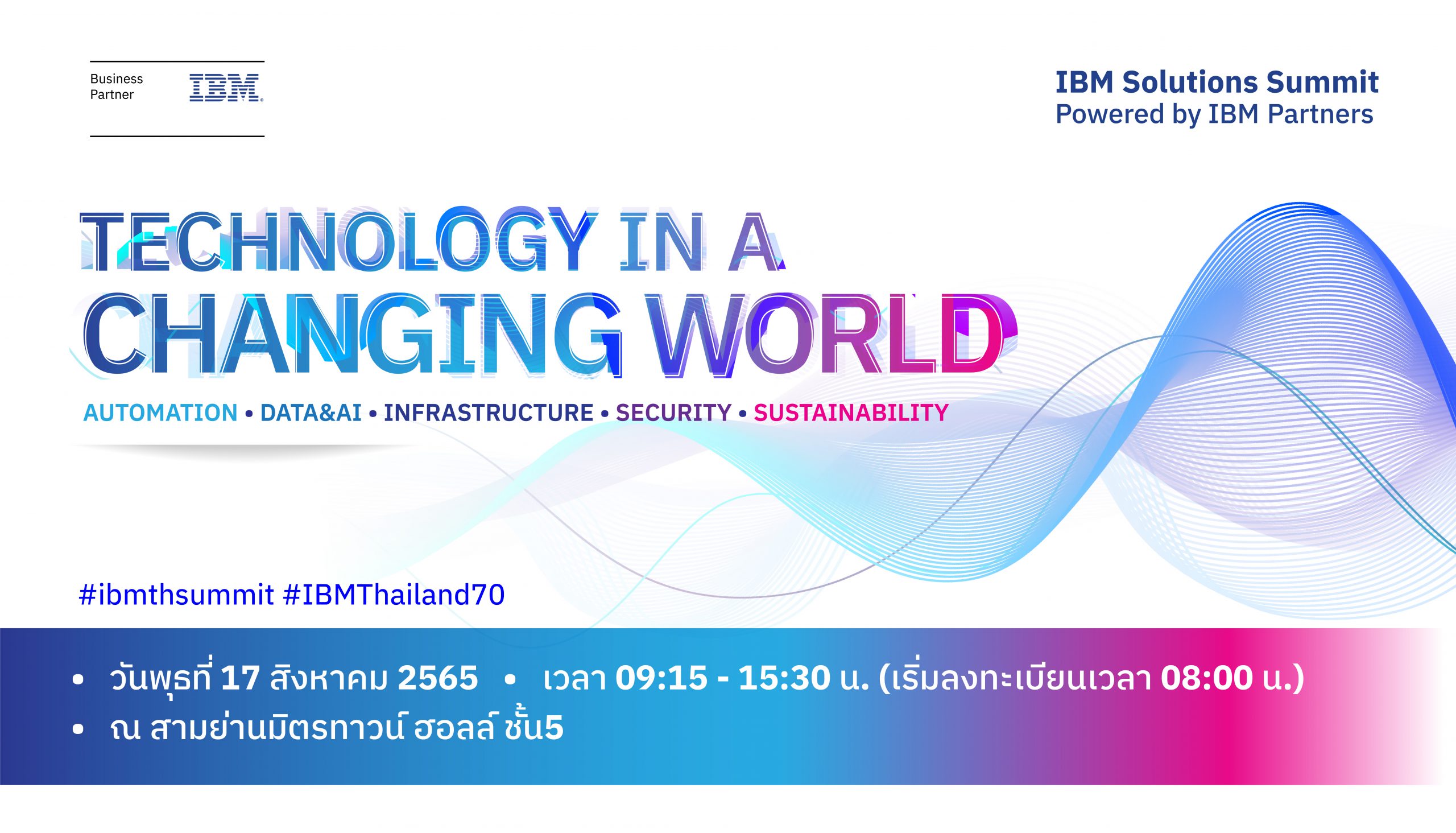 Business Partner IBM

IBM Solutions Summit
Powered by IBM Partners

TECHNOLOGY IN A CHANGING WORLD

AUTOMATION • DATA&AI • INFRASTRUCTURE • SECURITY • SUSTAINABILITY

#ibmthsummit #IBMThailand70

• วันพุธที่ 17 สิงหาคม 2565 • เวลา 09:15 - 15:30 น. (เริ่มลงทะเบียนเวลา 08:00 น.)
• ณ สามย่านมิตรทาวน์ ฮอลล์ ชั้น5